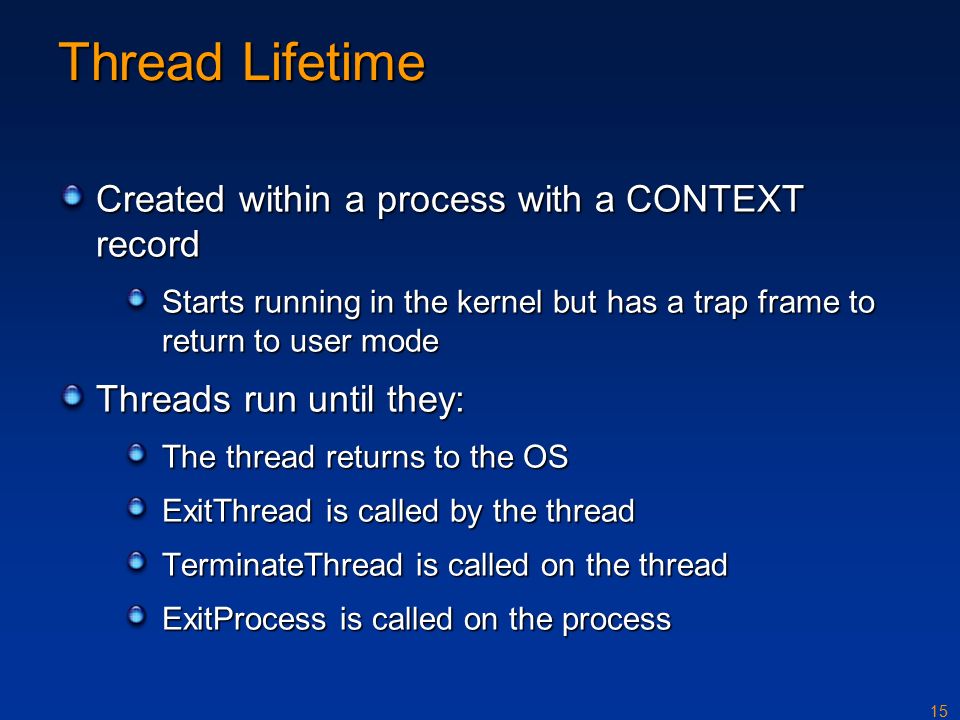 Thread Lifetime

Created within a process with a CONTEXT record

Starts running in the kernel but has a trap frame to return to user mode

Threads run until they:

The thread returns to the OS

ExitThread is called by the thread

TerminateThread is called on the thread

ExitProcess is called on the process

15